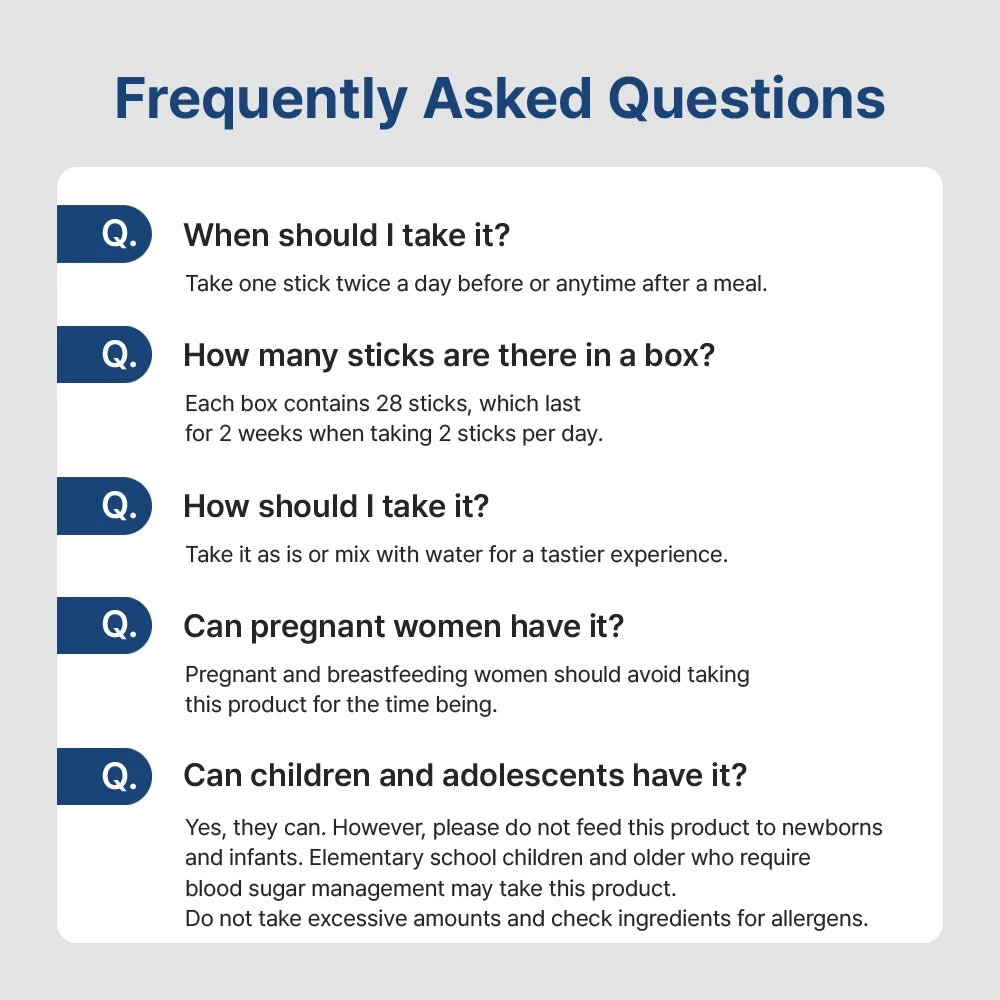 Frequently Asked Questions

Q. When should I take it?

Take one stick twice a day before or anytime after a meal.

Q. How many sticks are there in a box?

Each box contains 28 sticks, which last for 2 weeks when taking 2 sticks per day.

Q. How should I take it?

Take it as is or mix with water for a tastier experience.

Q. Can pregnant women have it?

Pregnant and breastfeeding women should avoid taking this product for the time being.

Q. Can children and adolescents have it?

Yes, they can. However, please do not feed this product to newborns and infants. Elementary school children and older who require blood sugar management may take this product.
Do not take excessive amounts and check ingredients for allergens.